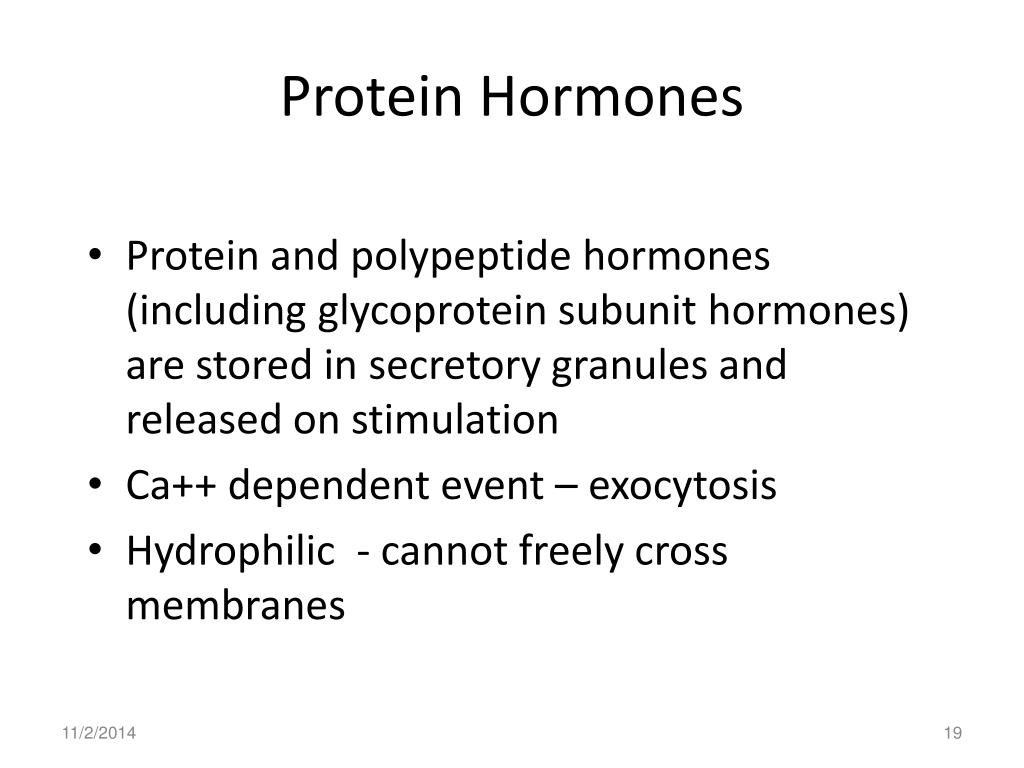 Protein Hormones

• Protein and polypeptide hormones (including glycoprotein subunit hormones) are stored in secretory granules and released on stimulation
• Ca++ dependent event – exocytosis
• Hydrophilic - cannot freely cross membranes

11/2/2014

19